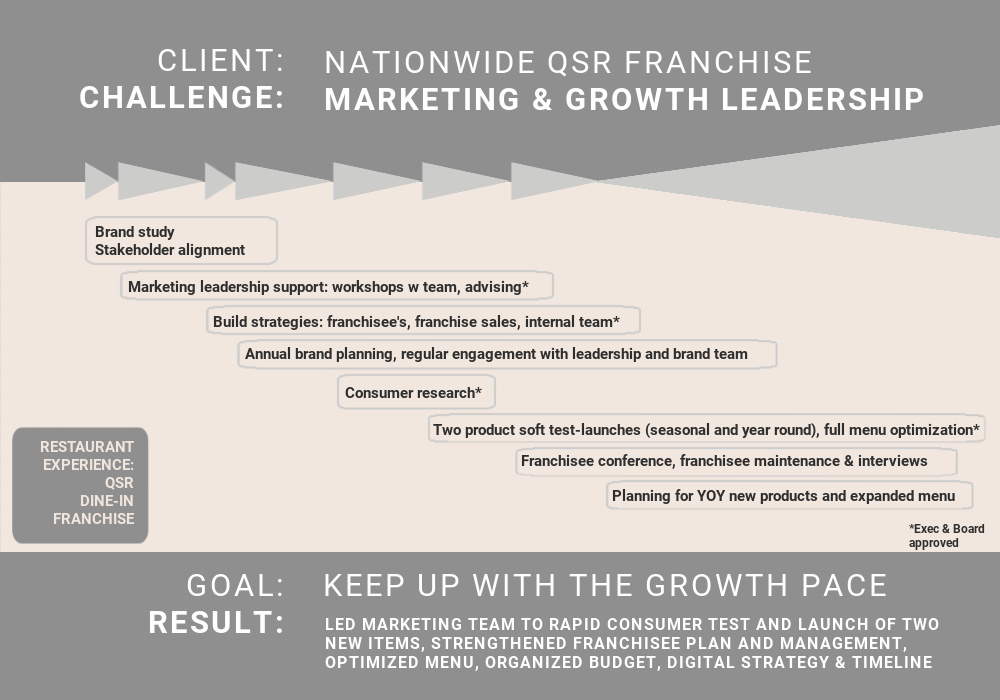 CLIENT: NATIONWIDE QSR FRANCHISE
CHALLENGE: MARKETING & GROWTH LEADERSHIP

Brand study
Stakeholder alignment

Marketing leadership support: workshops w team, advising*

Build strategies: franchisee's, franchise sales, internal team*

Annual brand planning, regular engagement with leadership and brand team

Consumer research*

Two product soft test-launches (seasonal and year round), full menu optimization*

Franchisee conference, franchisee maintenance & interviews

Planning for YOY new products and expanded menu

RESTAURANT EXPERIENCE: QSR DINE-IN FRANCHISE

*Exec & Board approved

GOAL: KEEP UP WITH THE GROWTH PACE
RESULT: LED MARKETING TEAM TO RAPID CONSUMER TEST AND LAUNCH OF TWO NEW ITEMS, STRENGTHENED FRANCHISEE PLAN AND MANAGEMENT, OPTIMIZED MENU, ORGANIZED BUDGET, DIGITAL STRATEGY & TIMELINE